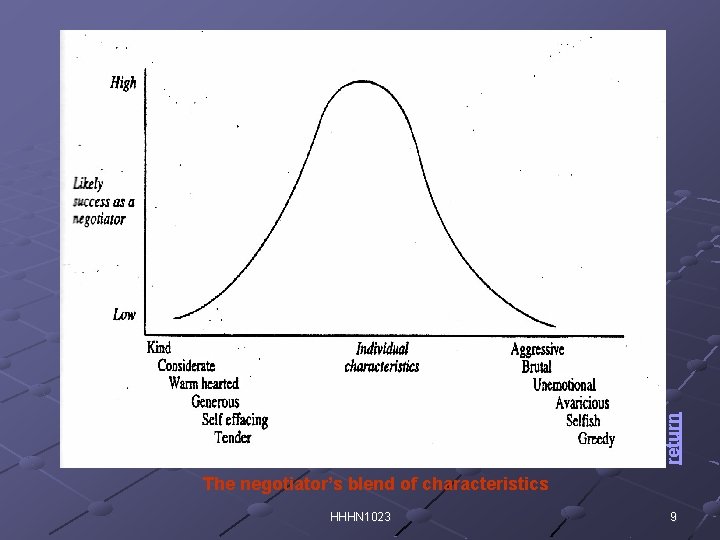 High

Likely success as a negotiator

Low

Kind
Considerate
Warm hearted
Generous
Self effacing
Tender

Individual characteristics

Aggressive
Brutal
Unemotional
Avaricious
Selfish
Greedy

return

The negotiator's blend of characteristics

HHHN1023

9